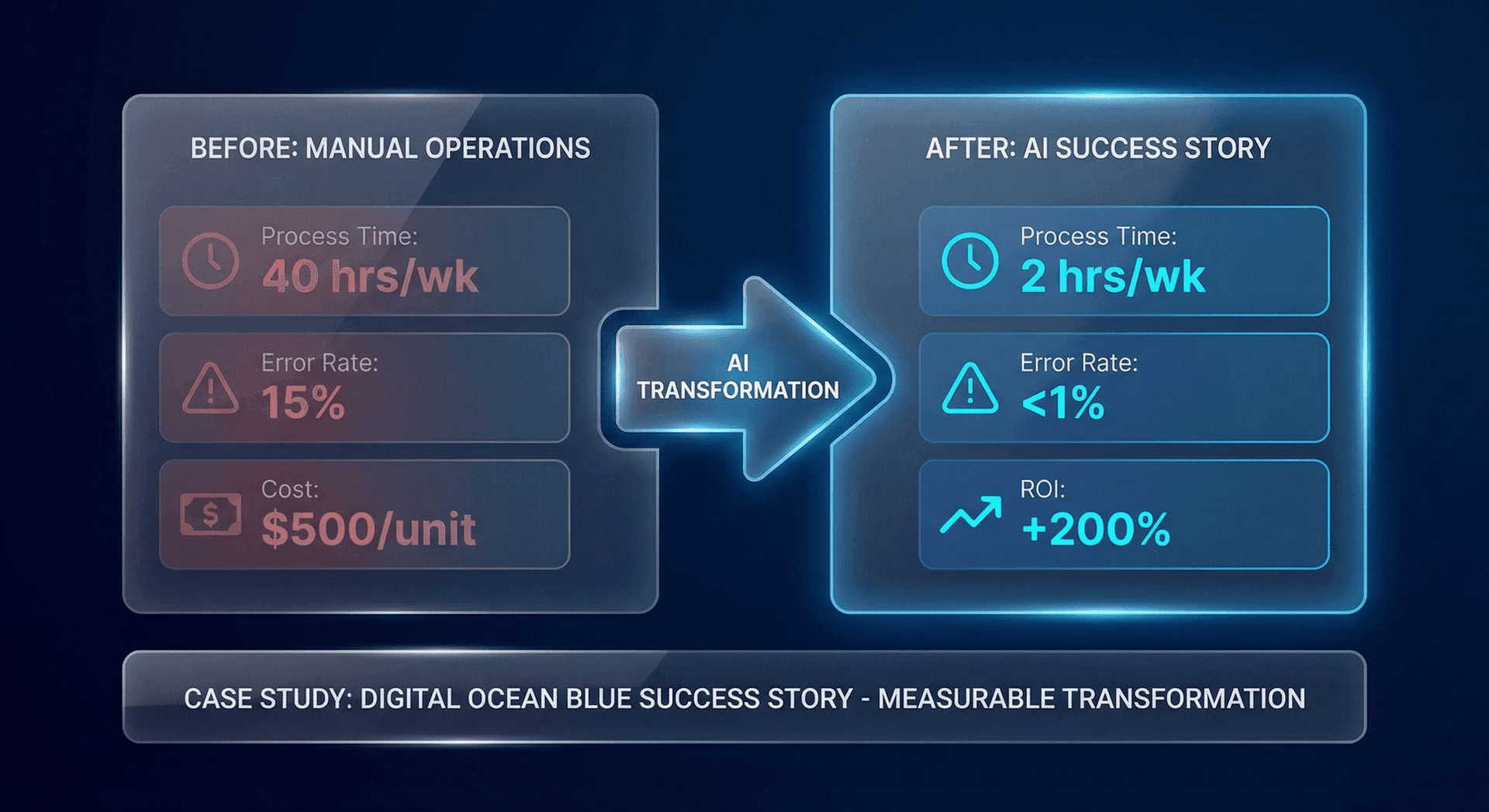 BEFORE: MANUAL OPERATIONS

Process Time:
40 hrs/wk

Error Rate:
15%

Cost:
$500/unit

AI TRANSFORMATION

AFTER: AI SUCCESS STORY

Process Time:
2 hrs/wk

Error Rate:
<1%

ROI:
+200%

CASE STUDY: DIGITAL OCEAN BLUE SUCCESS STORY - MEASURABLE TRANSFORMATION